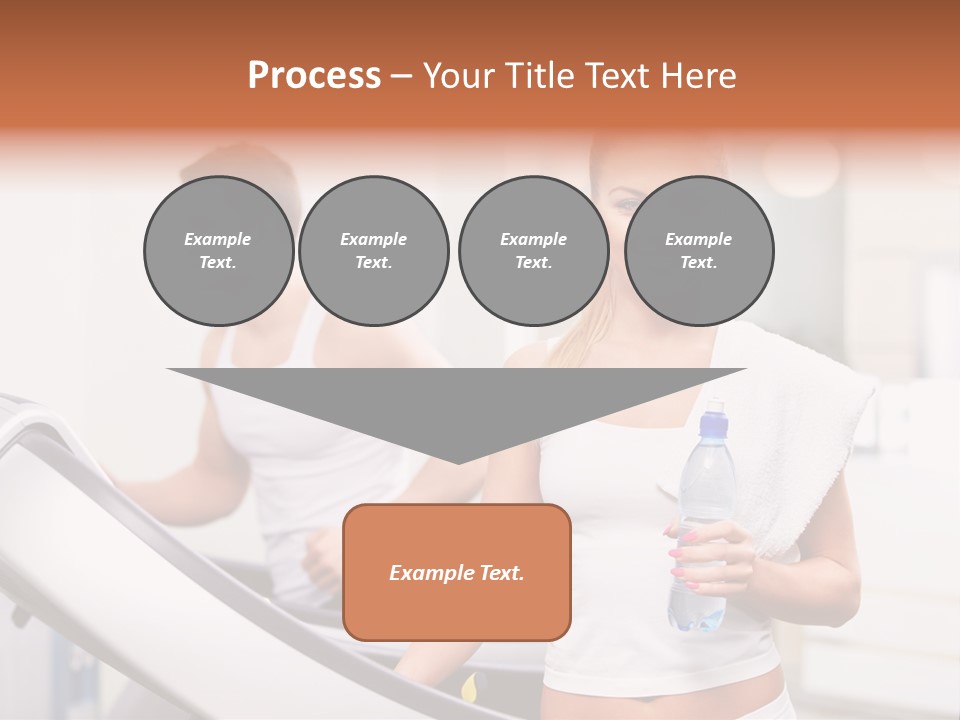 Process – Your Title Text Here

Example Text.

Example Text.

Example Text.

Example Text.

Example Text.